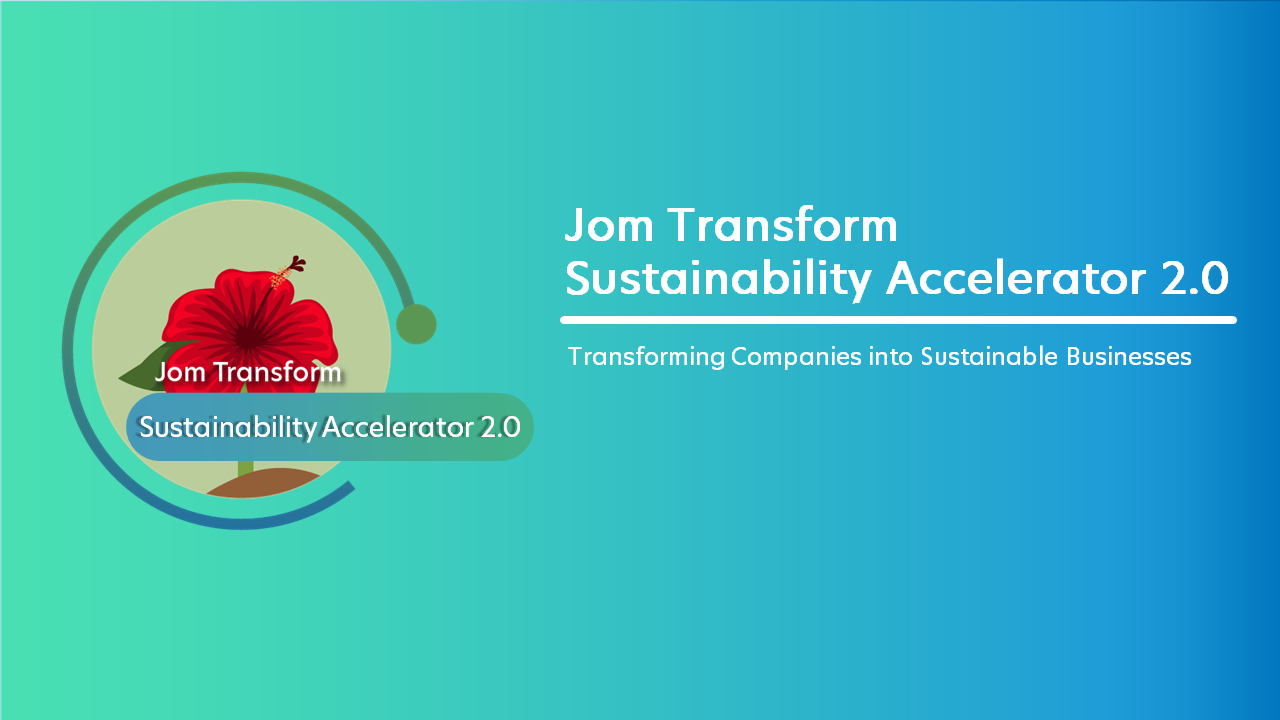 Jom Transform
Sustainability Accelerator 2.0

Jom Transform
Sustainability Accelerator 2.0

Transforming Companies into Sustainable Businesses